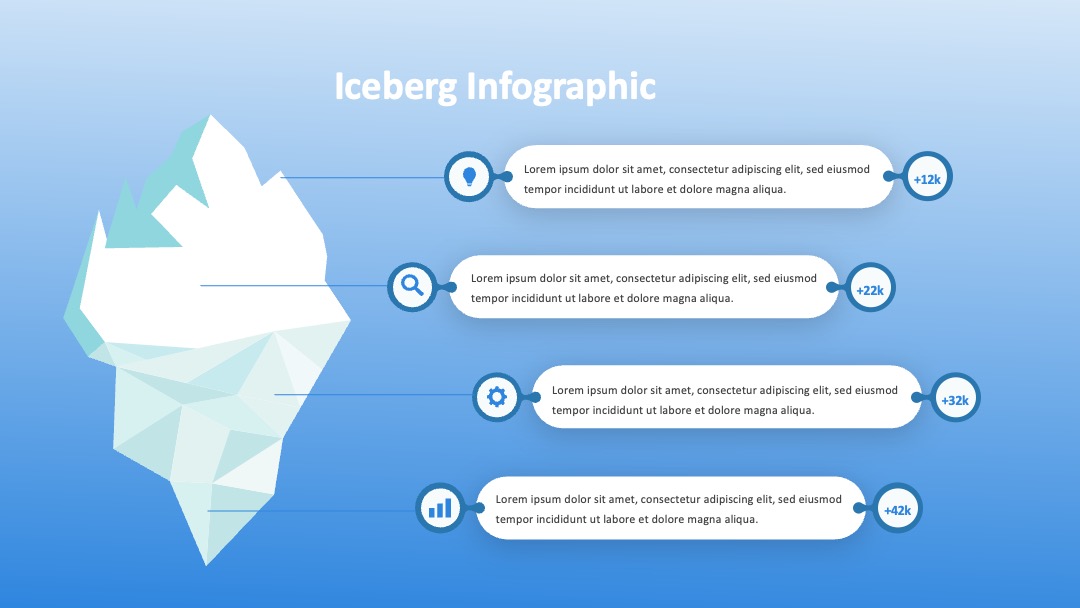 Iceberg Infographic

Lorem ipsum dolor sit amet, consectetur adipiscing elit, sed eiusmod tempor incididunt ut labore et dolore magna aliqua.

+12k

Lorem ipsum dolor sit amet, consectetur adipiscing elit, sed eiusmod tempor incididunt ut labore et dolore magna aliqua.

+22k

Lorem ipsum dolor sit amet, consectetur adipiscing elit, sed eiusmod tempor incididunt ut labore et dolore magna aliqua.

+32k

Lorem ipsum dolor sit amet, consectetur adipiscing elit, sed eiusmod tempor incididunt ut labore et dolore magna aliqua.

+42k